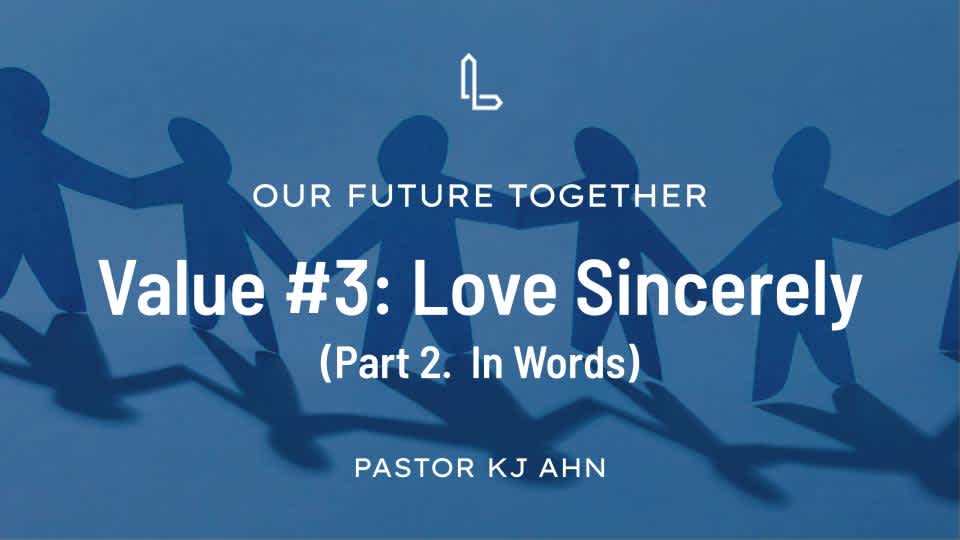 OUR FUTURE TOGETHER

Value #3: Love Sincerely

(Part 2. In Words)

PASTOR KJ AHN